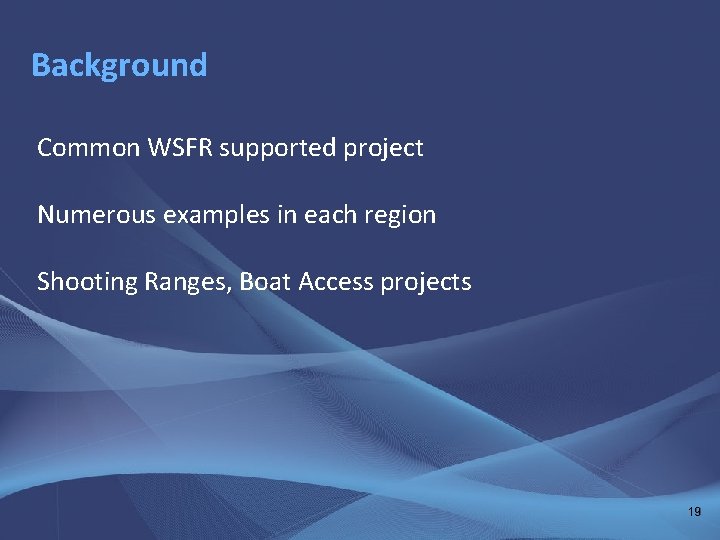 Background

Common WSFR supported project

Numerous examples in each region

Shooting Ranges, Boat Access projects

19